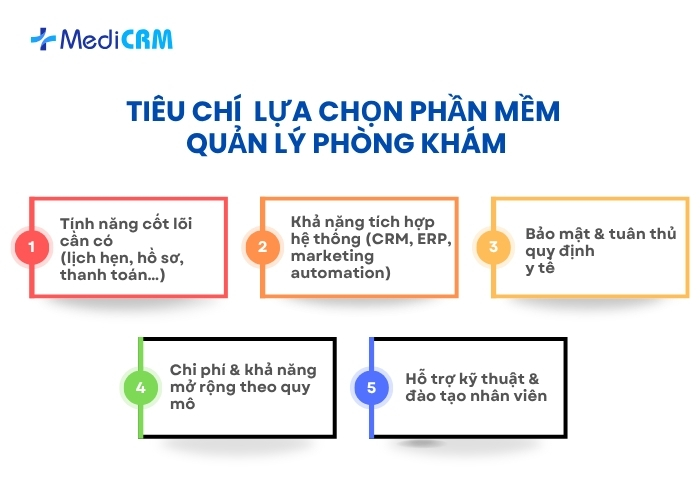 MediCRM

TIÊU CHÍ LỰA CHỌN PHẦN MỀM QUẢN LÝ PHÒNG KHÁM

1
Tính năng cốt lõi cần có (lịch hẹn, hồ sơ, thanh toán...)

2
Khả năng tích hợp hệ thống (CRM, ERP, marketing automation)

3
Bảo mật & tuân thủ quy định y tế

4
Chi phí & khả năng mở rộng theo quy mô

5
Hỗ trợ kỹ thuật & đào tạo nhân viên